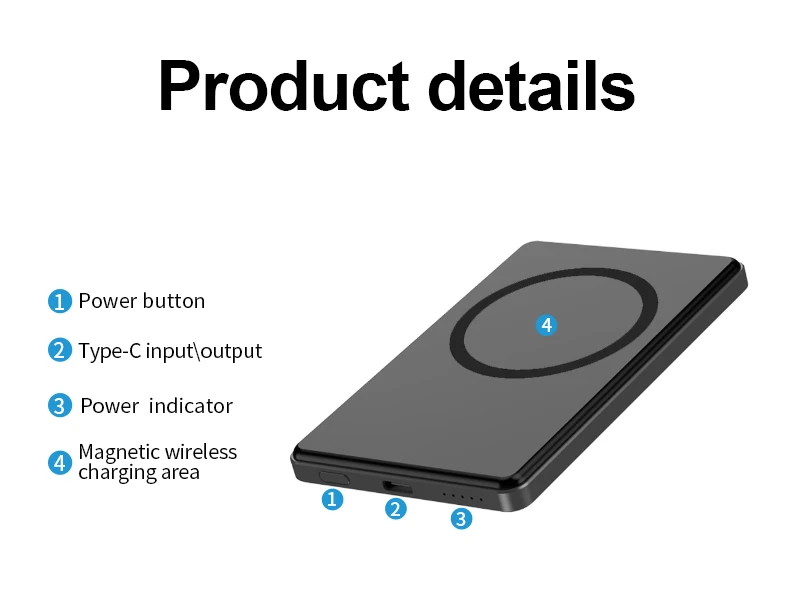 Product details

1 Power button

2 Type-C input\output

3 Power indicator

4 Magnetic wireless charging area

4

1

2

3